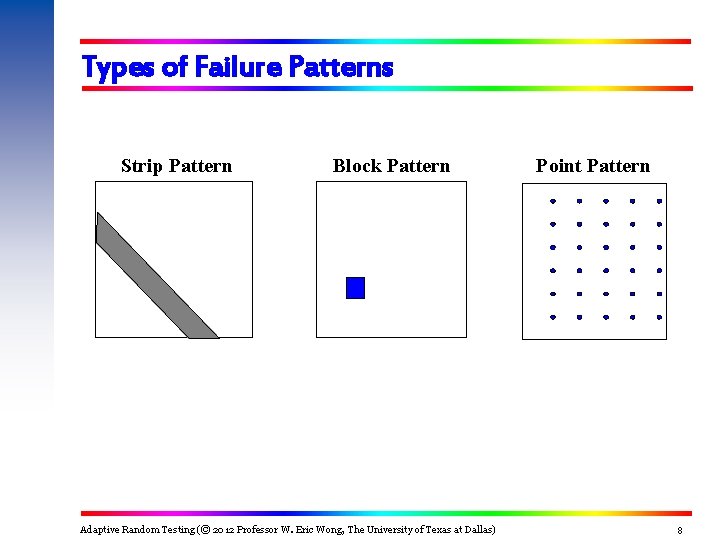 Types of Failure Patterns

Strip Pattern

Block Pattern

Point Pattern

Adaptive Random Testing (© 2012 Professor W. Eric Wong, The University of Texas at Dallas)

8